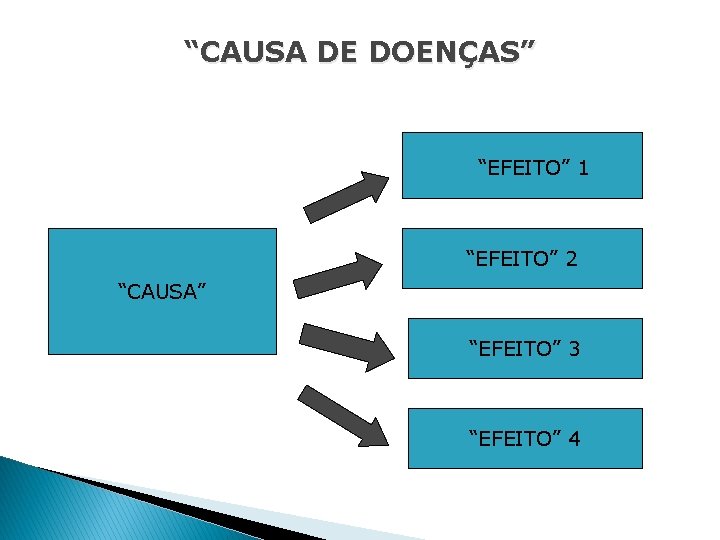 “CAUSA DE DOENÇAS”

“CAUSA”

“EFEITO” 1

“EFEITO” 2

“EFEITO” 3

“EFEITO” 4